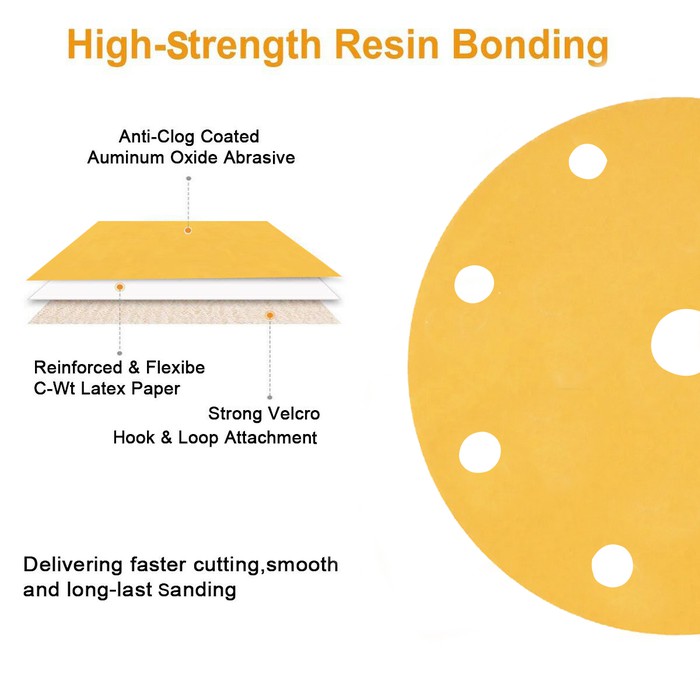 High-Strength Resin Bonding

Anti-Clog Coated
Auminum Oxide Abrasive

Reinforced & Flexibe
C-Wt Latex Paper

Strong Velcro
Hook & Loop Attachment

Delivering faster cutting,smooth and long-last Sanding